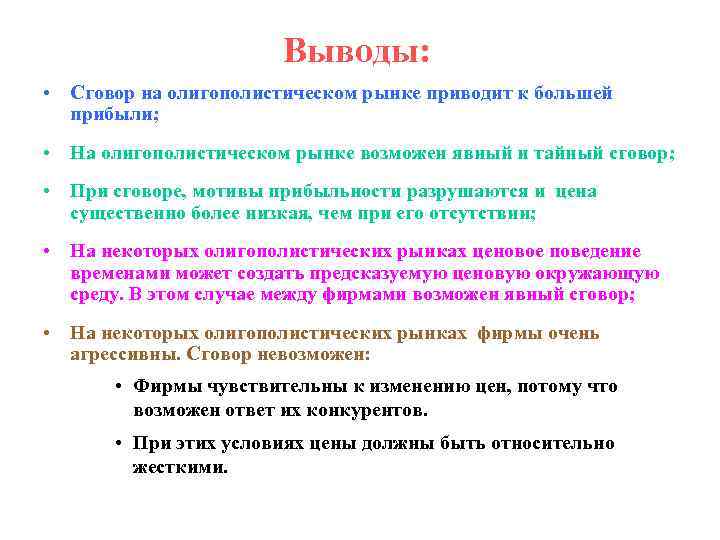 Выводы:

• Сговор на олигополистическом рынке приводит к большей прибыли;

• На олигополистическом рынке возможен явный и тайный сговор;

• При сговоре, мотивы прибыльности разрушаются и цена существенно более низкая, чем при его отсутствии;

• На некоторых олигополистических рынках ценовое поведение временами может создать предсказуемую ценовую окружающую среду. В этом случае между фирмами возможен явный сговор;

• На некоторых олигополистических рынках фирмы очень агрессивны. Сговор невозможен:

• Фирмы чувствительны к изменению цен, потому что возможен ответ их конкурентов.

• При этих условиях цены должны быть относительно жесткими.